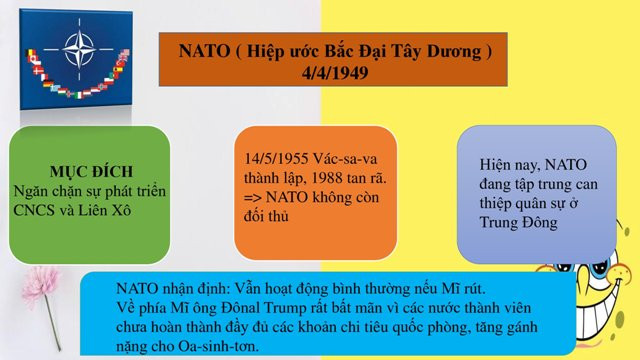 NATO ( Hiệp ước Bắc Đại Tây Dương )
4/4/1949

MỤC ĐÍCH
Ngăn chặn sự phát triển CNCS và Liên Xô

14/5/1955 Vác-sa-va thành lập, 1988 tan rã.
=> NATO không còn đối thủ

Hiện nay, NATO đang tập trung can thiệp quân sự ở Trung Đông

NATO nhận định: Vẫn hoạt động bình thường nếu Mĩ rút.
Về phía Mĩ ông Đônal Trump rất bất mãn vì các nước thành viên chưa hoàn thành đầy đủ các khoản chi tiêu quốc phòng, tăng gánh nặng cho Oa-sinh-tơn.